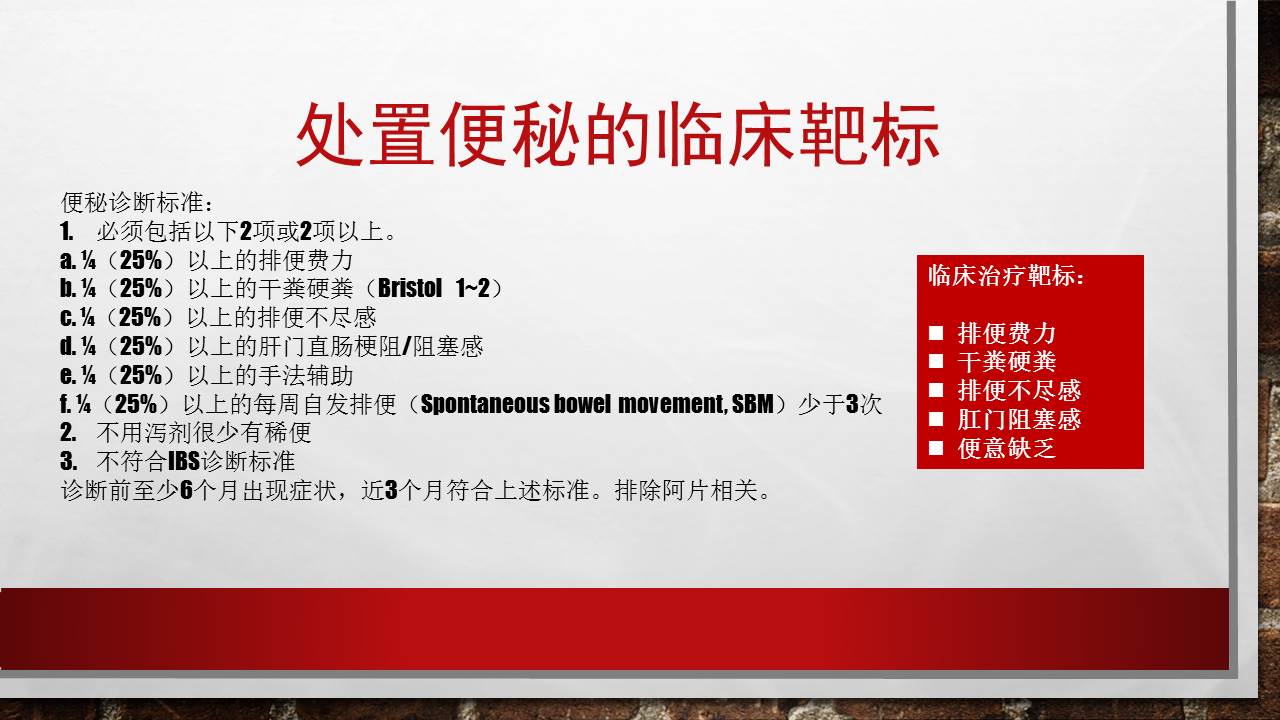 处置便秘的临床靶标

便秘诊断标准：
1. 必须包括以下2项或2项以上。
a. ¼（25%）以上的排便费力
b. ¼（25%）以上的干粪硬粪（Bristol 1~2）
c. ¼（25%）以上的排便不尽感
d. ¼（25%）以上的肝门直肠梗阻/阻塞感
e. ¼（25%）以上的手法辅助
f. ¼（25%）以上的每周自发排便（Spontaneous bowel movement, SBM）少于3次
2. 不用泻剂很少有稀便
3. 不符合IBS诊断标准
诊断前至少6个月出现症状，近3个月符合上述标准。排除阿片相关。

临床治疗靶标：

■ 排便费力
■ 干粪硬粪
■ 排便不尽感
■ 肛门阻塞感
■ 便意缺乏